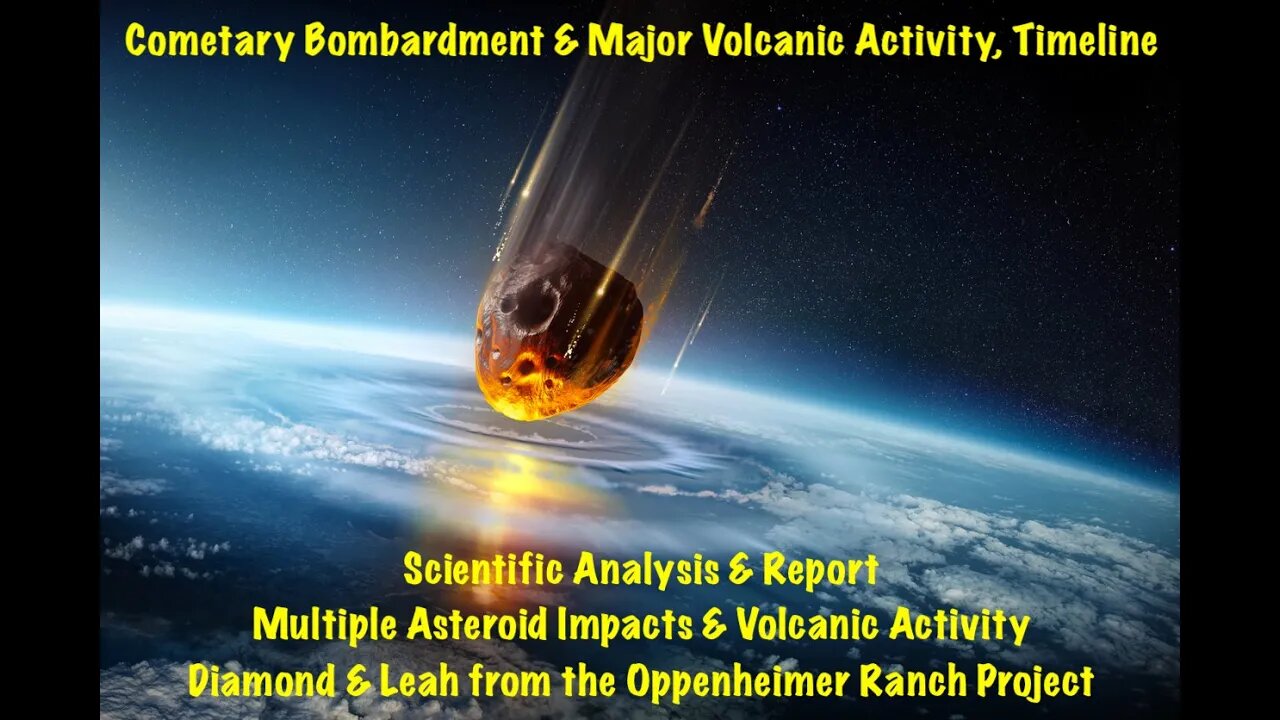 Cometary Bombardment & Major Volcanic Activity, Timeline

Scientific Analysis & Report
Multiple Asteroid Impacts & Volcanic Activity
Diamond & Leah from the Oppenheimer Ranch Project